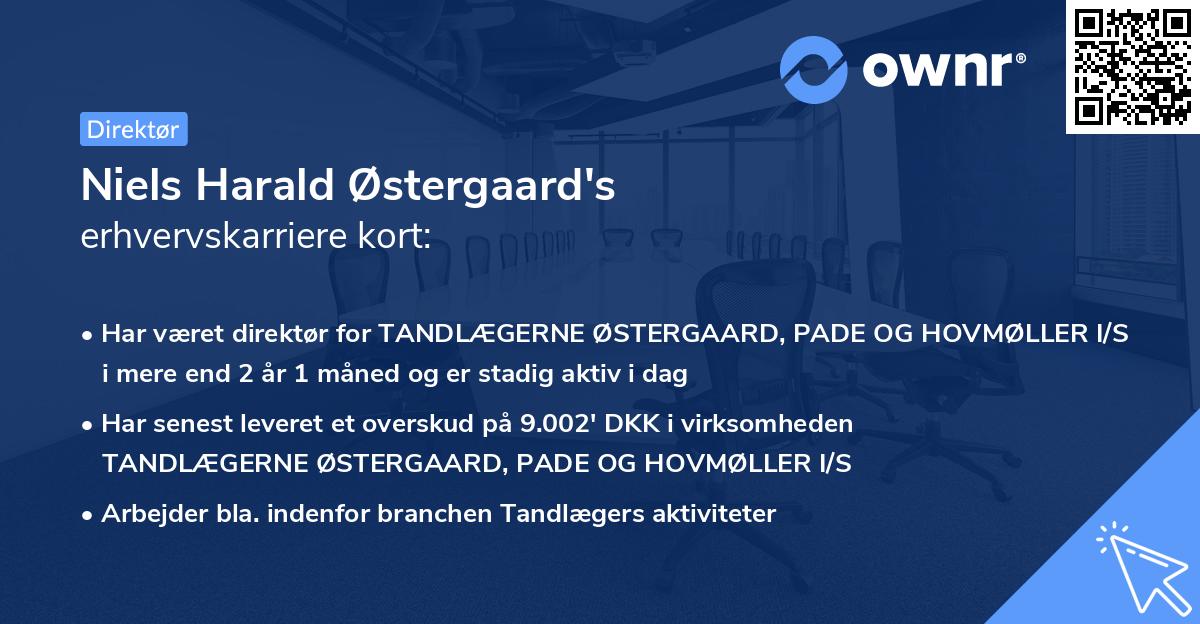 ownr®

Direktør

Niels Harald Østergaard's
erhvervskarriere kort:

• Har været direktør for TANDLÆGERNE ØSTERGAARD, PADE OG HOVMØLLER I/S i mere end 2 år 1 måned og er stadig aktiv i dag

• Har senest leveret et overskud på 9.002' DKK i virksomheden TANDLÆGERNE ØSTERGAARD, PADE OG HOVMØLLER I/S

• Arbejder bla. indenfor branchen Tandlægers aktiviteter